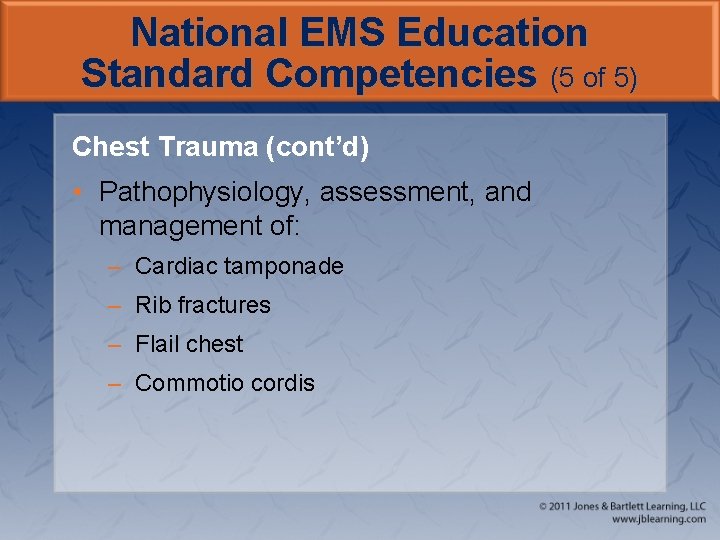 National EMS Education Standard Competencies (5 of 5)

Chest Trauma (cont'd)

• Pathophysiology, assessment, and management of:
– Cardiac tamponade
– Rib fractures
– Flail chest
– Commotio cordis

© 2011 Jones & Bartlett Learning, LLC
www.jblearning.com